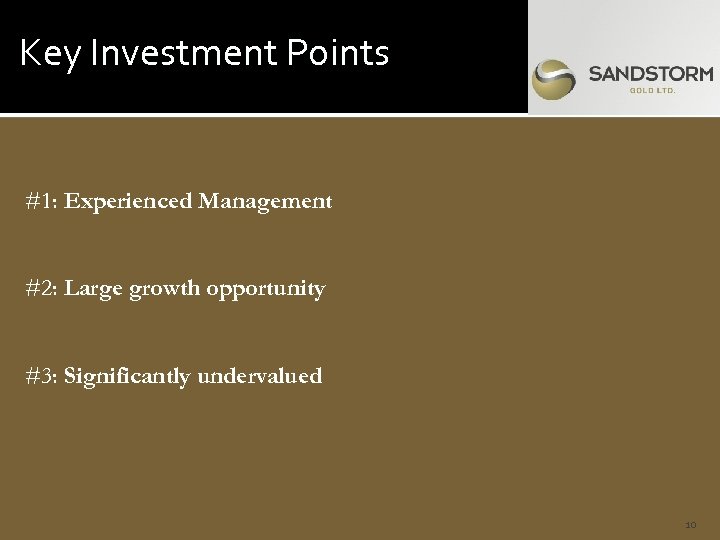 Key Investment Points

SANDSTORM
GOLD LTD.

#1: Experienced Management

#2: Large growth opportunity

#3: Significantly undervalued

10